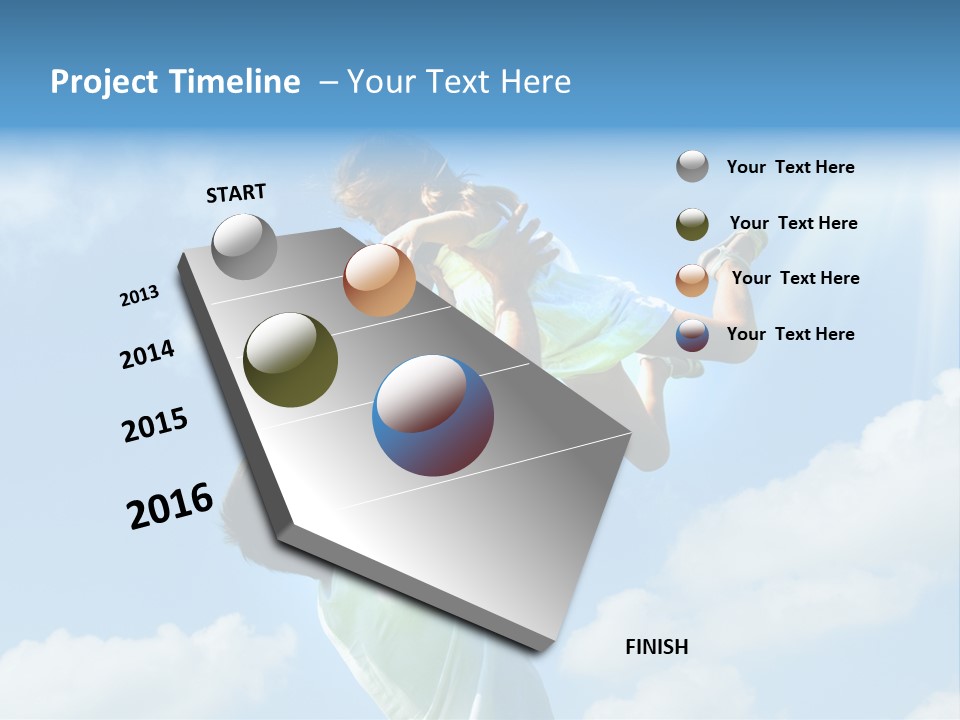 Project Timeline – Your Text Here

START

2013

2014

2015

2016

FINISH

Your Text Here

Your Text Here

Your Text Here

Your Text Here